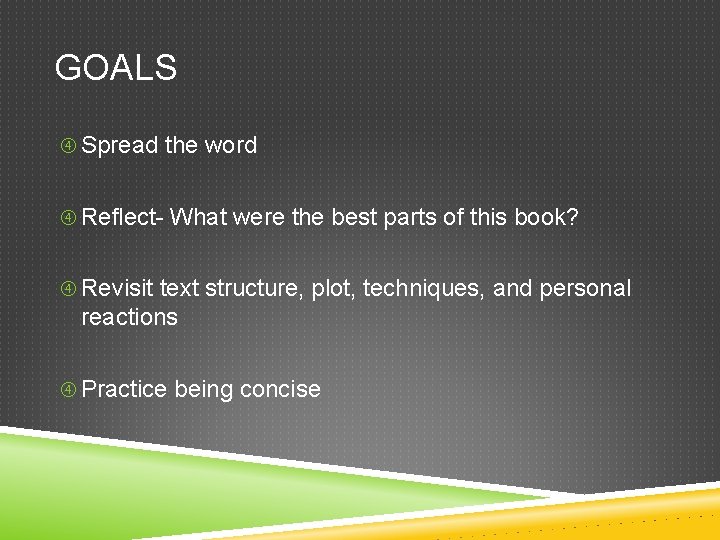 GOALS

④ Spread the word

④ Reflect- What were the best parts of this book?

④ Revisit text structure, plot, techniques, and personal reactions

④ Practice being concise